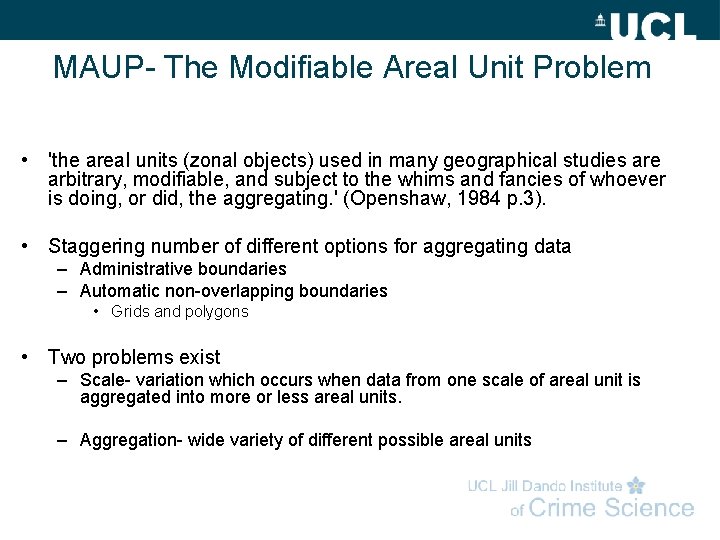 UCL

MAUP- The Modifiable Areal Unit Problem

• 'the areal units (zonal objects) used in many geographical studies are arbitrary, modifiable, and subject to the whims and fancies of whoever is doing, or did, the aggregating.' (Openshaw, 1984 p.3).

• Staggering number of different options for aggregating data
– Administrative boundaries
– Automatic non-overlapping boundaries
• Grids and polygons

• Two problems exist
– Scale- variation which occurs when data from one scale of areal unit is aggregated into more or less areal units.

– Aggregation- wide variety of different possible areal units

UCL Jill Dando Institute of Crime Science